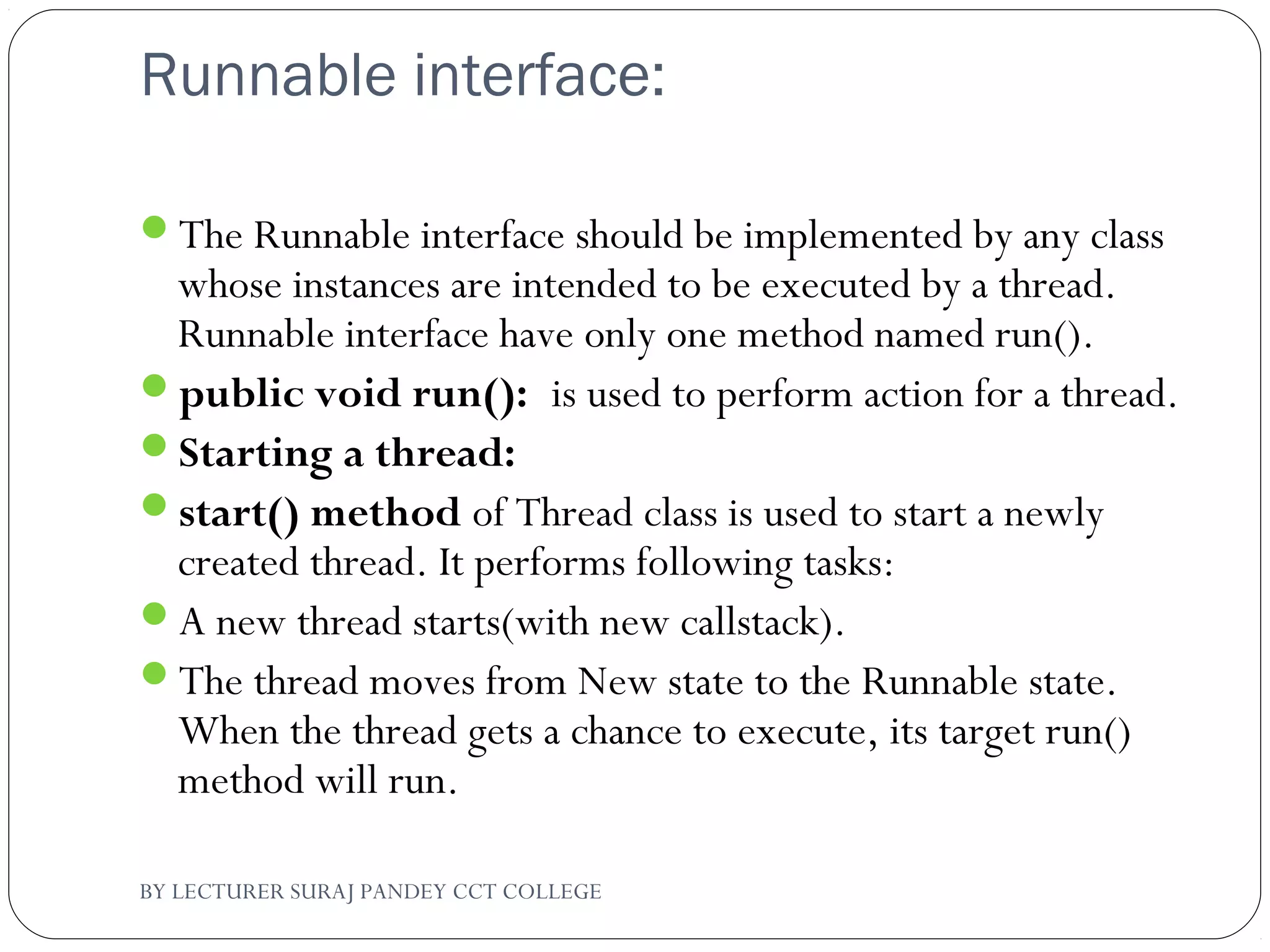 Runnable interface:

The Runnable interface should be implemented by any class whose instances are intended to be executed by a thread. Runnable interface have only one method named run().

public void run(): is used to perform action for a thread.

Starting a thread:

start() method of Thread class is used to start a newly created thread. It performs following tasks:

A new thread starts(with new callstack).

The thread moves from New state to the Runnable state. When the thread gets a chance to execute, its target run() method will run.

BY LECTURER SURAJ PANDEY CCT COLLEGE